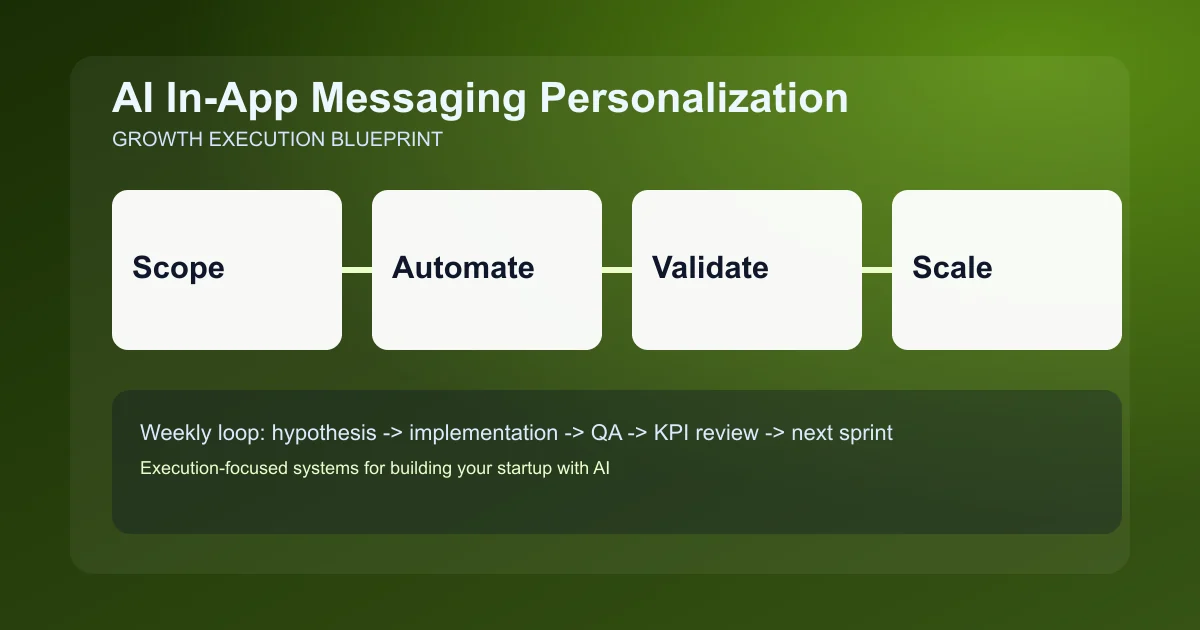 AI In-App Messaging Personalization
GROWTH EXECUTION BLUEPRINT

Scope

Automate

Validate

Scale

Weekly loop: hypothesis -> implementation -> QA -> KPI review -> next sprint
Execution-focused systems for building your startup with AI